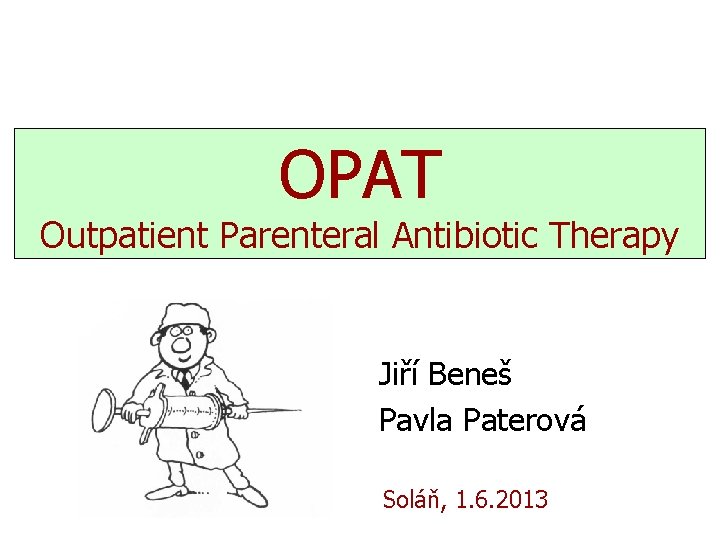 OPAT
Outpatient Parenteral Antibiotic Therapy

Jiří Beneš
Pavla Paterová

Soláň, 1.6.2013